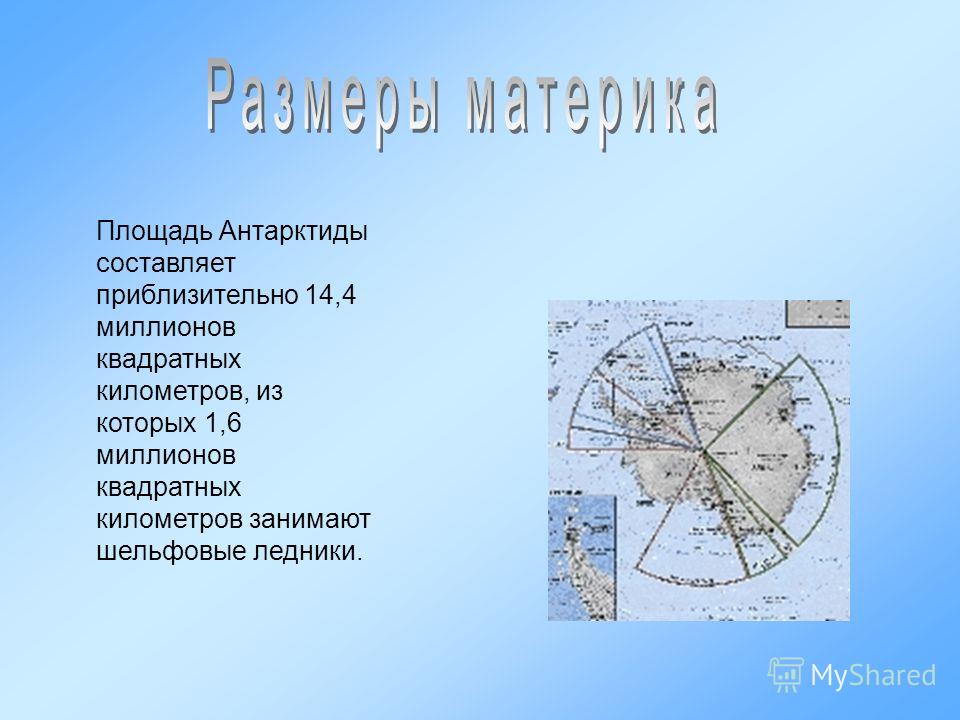 Размеры материка

Площадь Антарктиды составляет приблизительно 14,4 миллионов квадратных километров, из которых 1,6 миллионов квадратных километров занимают шельфовые ледники.

MyShared